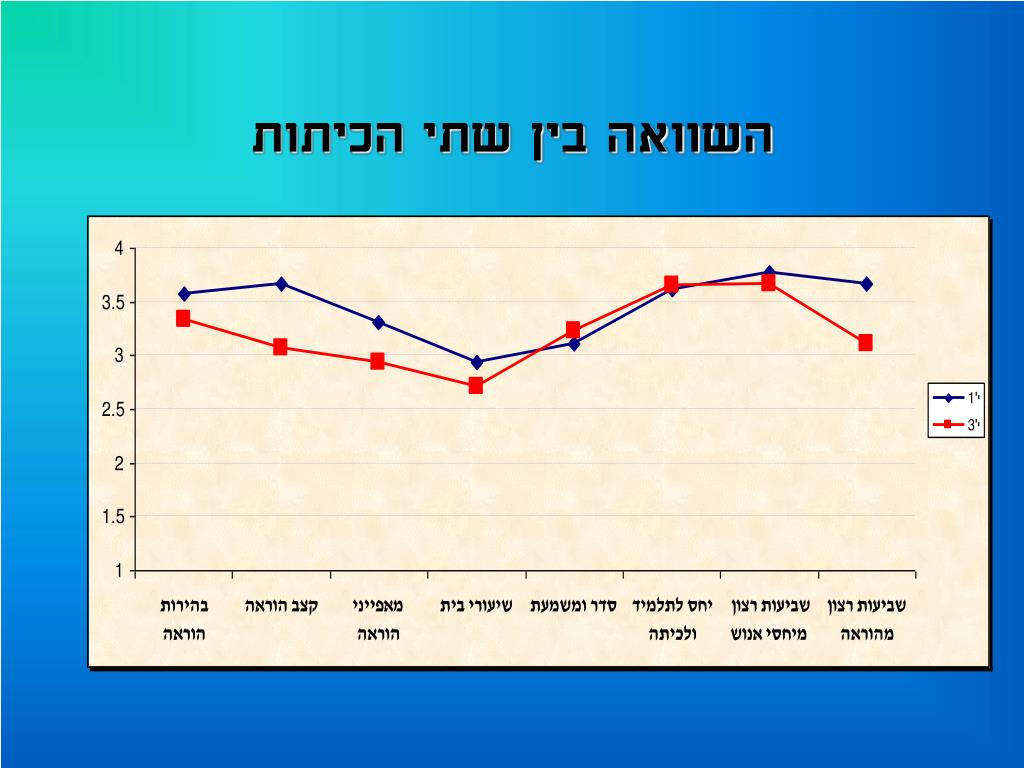 השוואה בין שתי הכיתות

4
3.5
3
2.5
2
1.5
1

בהירות הוראה
קצב הוראה
מאפייני הוראה
שיעורי בית
סדר ומשמעת
יחס לתלמיד ולכיתה
שביעות רצון מיחסי אנוש
שביעות רצון מהוראה

י'1
י'3